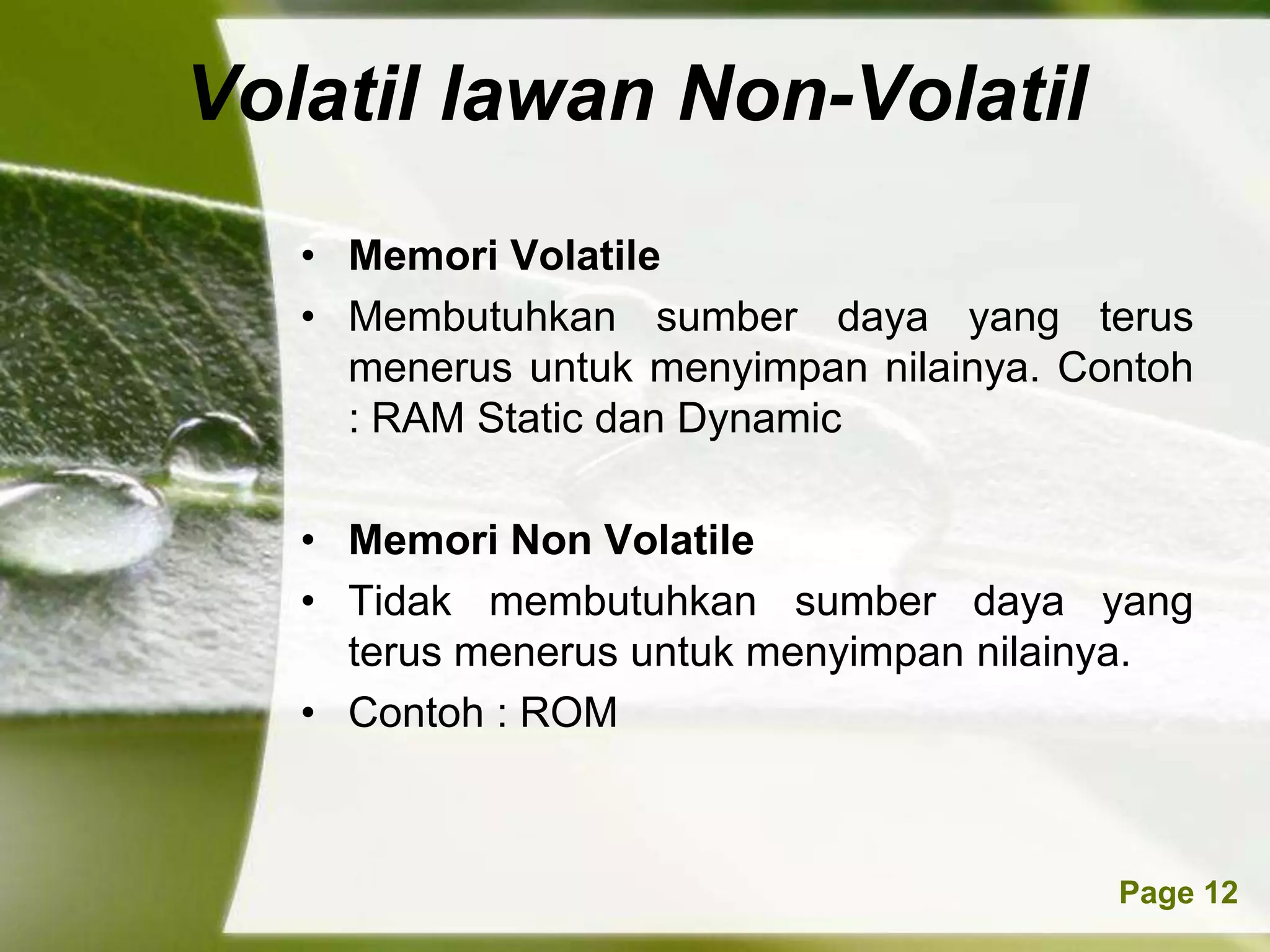 Volatil lawan Non-Volatil

• Memori Volatile
• Membutuhkan sumber daya yang terus menerus untuk menyimpan nilainya. Contoh : RAM Static dan Dynamic

• Memori Non Volatile
• Tidak membutuhkan sumber daya yang terus menerus untuk menyimpan nilainya.
• Contoh : ROM

Page 12